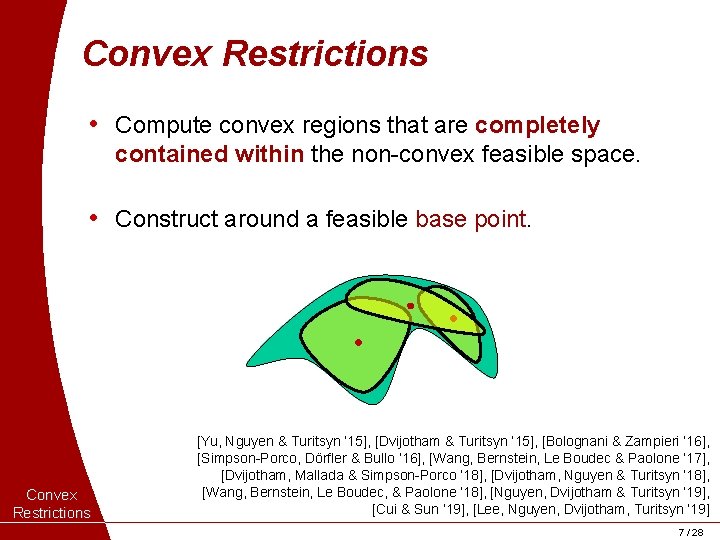 Convex Restrictions

• Compute convex regions that are completely contained within the non-convex feasible space.

• Construct around a feasible base point.

[Yu, Nguyen & Turitsyn '15], [Dvijotham & Turitsyn '15], [Bolognani & Zampieri '16], [Simpson-Porco, Dörfler & Bullo '16], [Wang, Bernstein, Le Boudec & Paolone '17], [Dvijotham, Mallada & Simpson-Porco '18], [Dvijotham, Nguyen & Turitsyn '18], [Wang, Bernstein, Le Boudec, & Paolone '18], [Nguyen, Dvijotham & Turitsyn '19], [Cui & Sun '19], [Lee, Nguyen, Dvijotham, Turitsyn '19]

Convex Restrictions

7 / 28